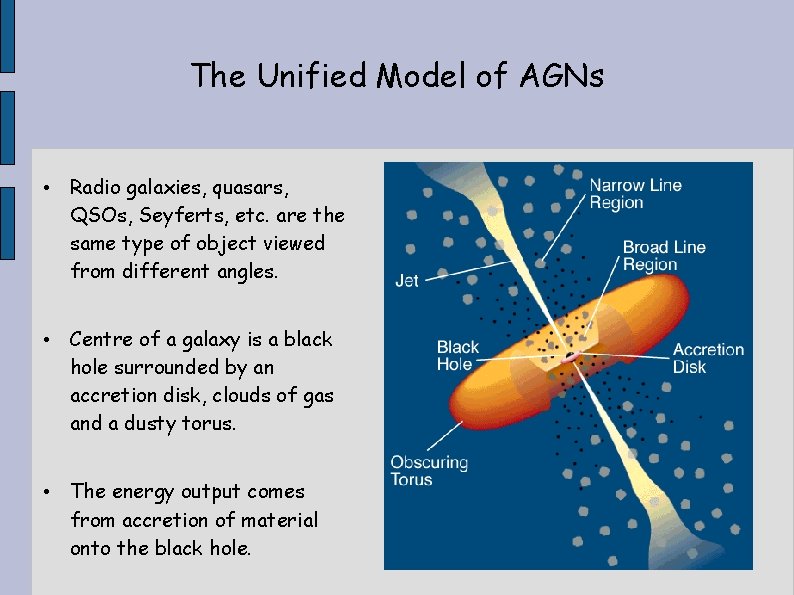 The Unified Model of AGNs

• Radio galaxies, quasars, QSOs, Seyferts, etc. are the same type of object viewed from different angles.

• Centre of a galaxy is a black hole surrounded by an accretion disk, clouds of gas and a dusty torus.

• The energy output comes from accretion of material onto the black hole.

Narrow Line Region

Broad Line Region

Jet

Black Hole

Accretion Disk

Obscuring Torus